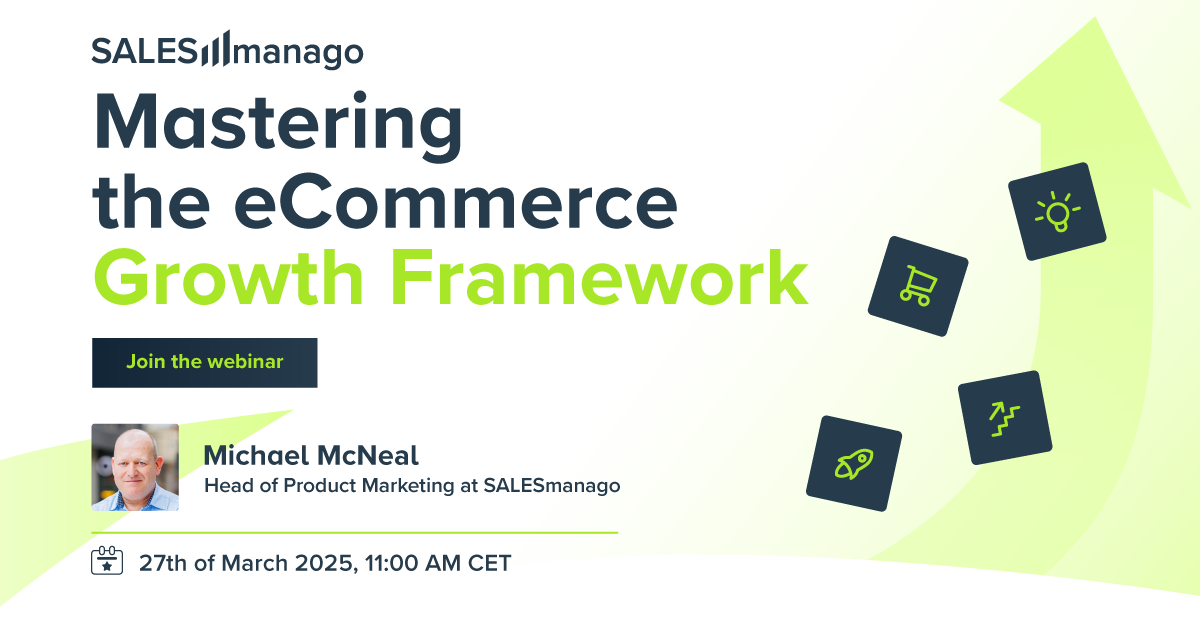 SALESmanago

Mastering the eCommerce Growth Framework

Join the webinar

Michael McNeal
Head of Product Marketing at SALESmanago

27th of March 2025, 11:00 AM CET